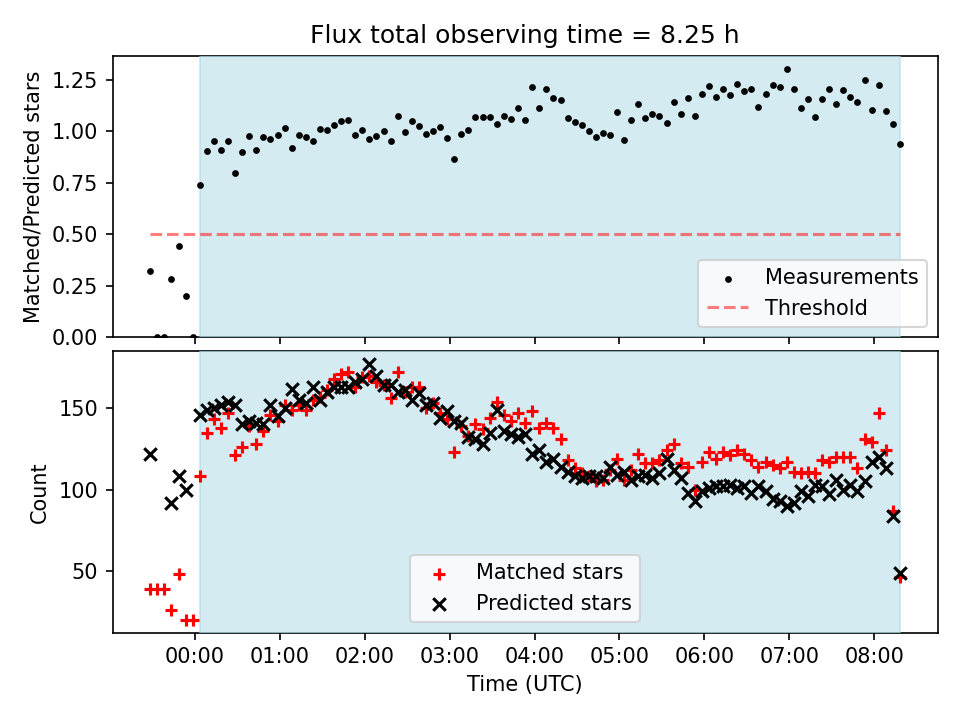 Flux total observing time = 8.25 h

Matched/Predicted stars

1.25
1.00
0.75
0.50
0.25
0.00

Measurements
Threshold

Count

150
100
50

Matched stars
Predicted stars

00:00
01:00
02:00
03:00
04:00
05:00
06:00
07:00
08:00

Time (UTC)